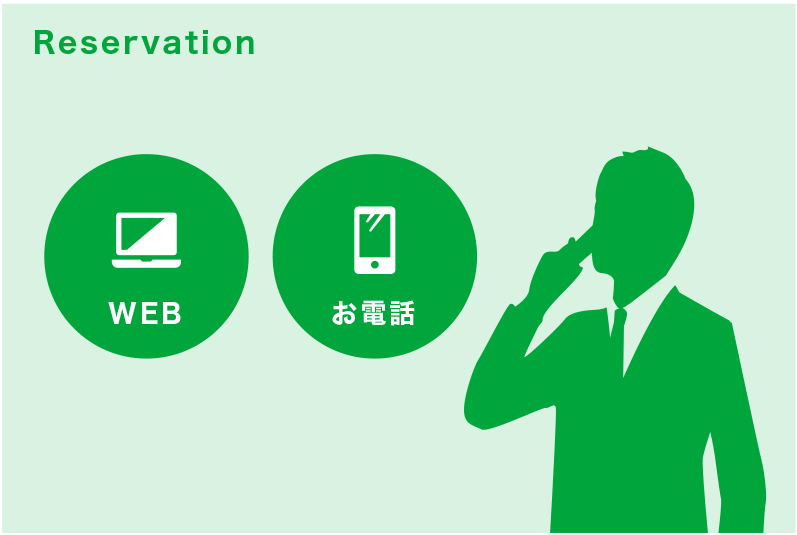 Reservation

WEB

お電話